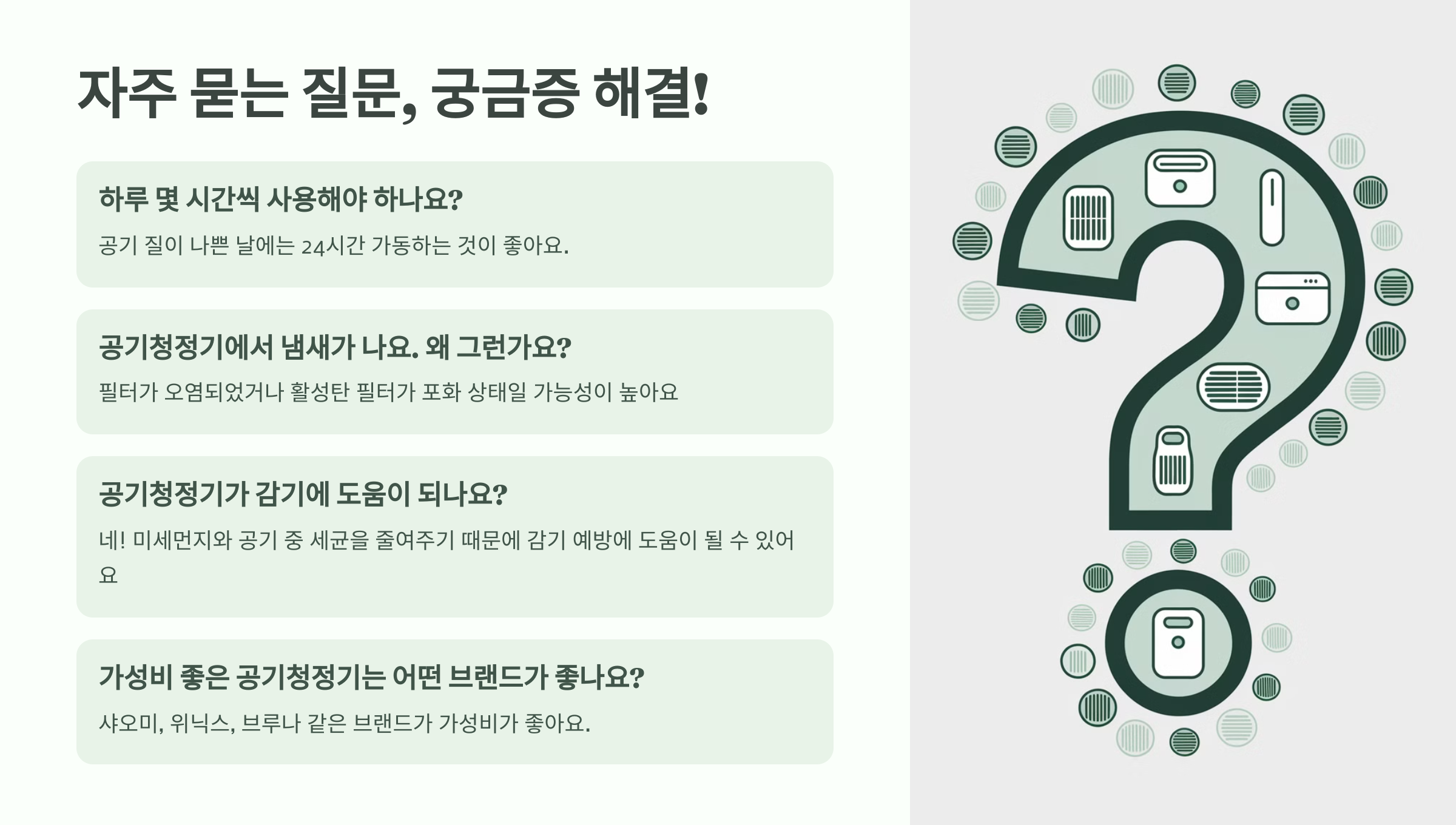 자주 묻는 질문, 궁금증 해결!

하루 몇 시간씩 사용해야 하나요?

공기 질이 나쁜 날에는 24시간 가동하는 것이 좋아요.

공기청정기에서 냄새가 나요. 왜 그런가요?

필터가 오염되었거나 활성탄 필터가 포화 상태일 가능성이 높아요

공기청정기가 감기에 도움이 되나요?

네! 미세먼지와 공기 중 세균을 줄여주기 때문에 감기 예방에 도움이 될 수 있어요

가성비 좋은 공기청정기는 어떤 브랜드가 좋나요?

샤오미, 위닉스, 브루나 같은 브랜드가 가성비가 좋아요.